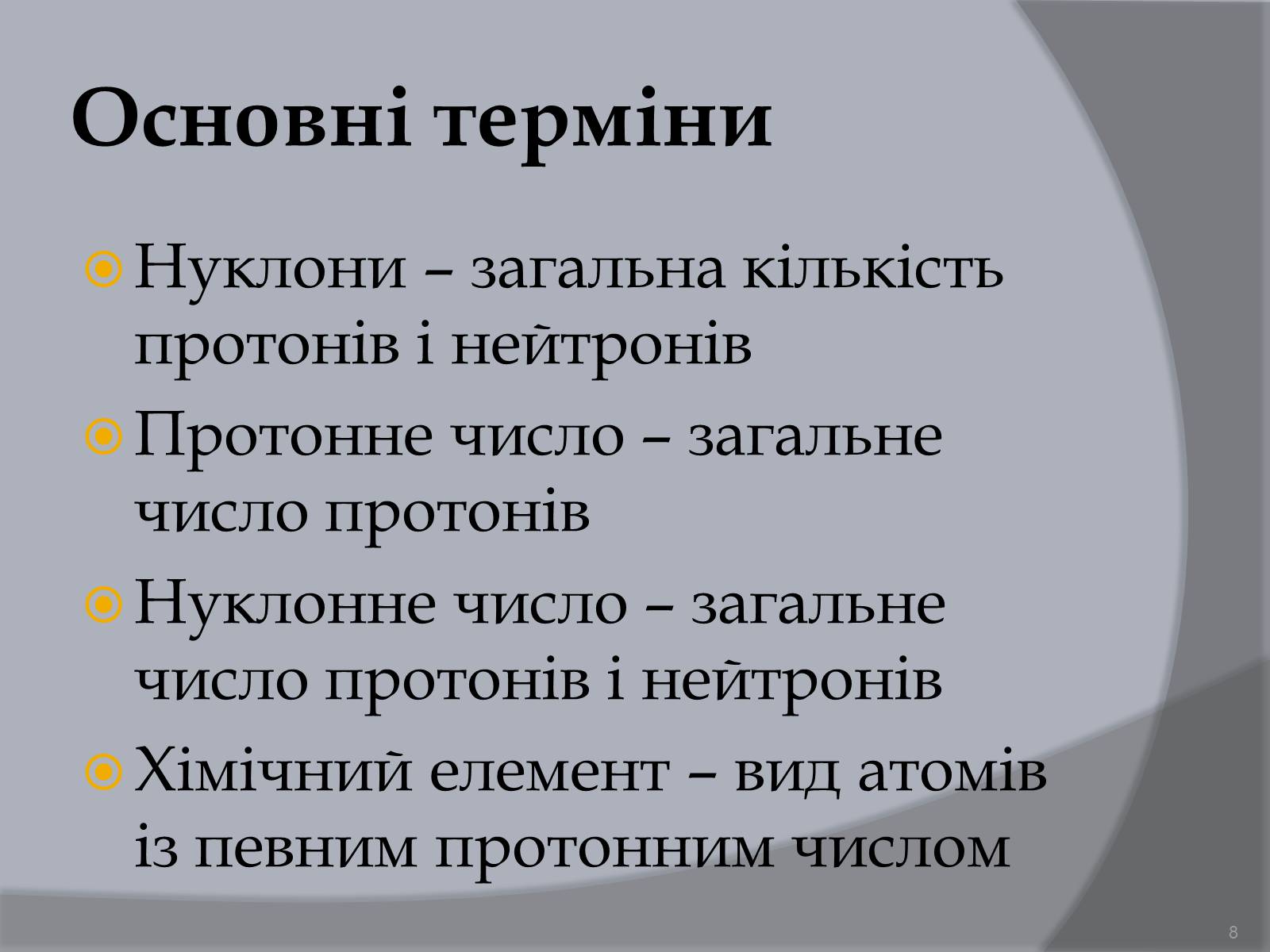 Основні терміни

Нуклони – загальна кількість протонів і нейтронів

Протонне число – загальне число протонів

Нуклонне число – загальне число протонів і нейтронів

Хімічний елемент – вид атомів із певним протонним числом

8